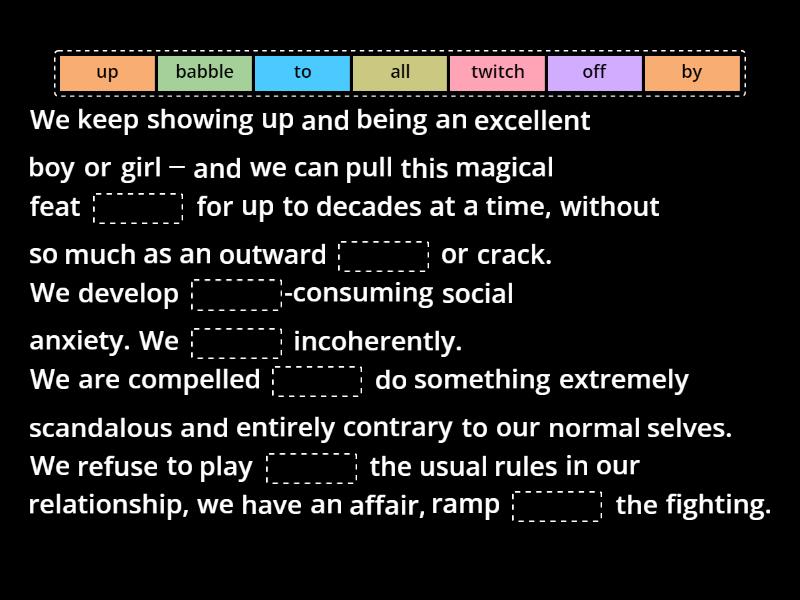 up babble to all twitch off by

We keep showing up and being an excellent boy or girl – and we can pull this magical feat [ ] for up to decades at a time, without so much as an outward [ ] or crack.
We develop [ ]-consuming social anxiety. We [ ] incoherently.
We are compelled [ ] do something extremely scandalous and entirely contrary to our normal selves.
We refuse to play [ ] the usual rules in our relationship, we have an affair, ramp [ ] the fighting.